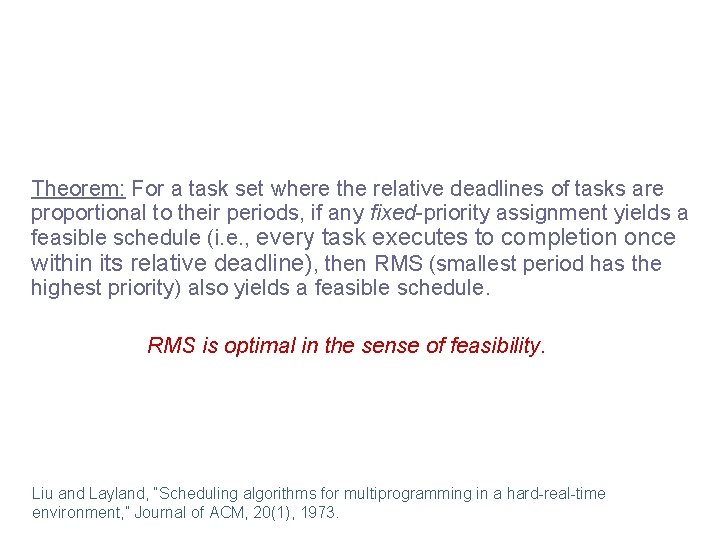 Theorem: For a task set where the relative deadlines of tasks are proportional to their periods, if any fixed-priority assignment yields a feasible schedule (i.e., every task executes to completion once within its relative deadline), then RMS (smallest period has the highest priority) also yields a feasible schedule.

RMS is optimal in the sense of feasibility.

Liu and Layland, "Scheduling algorithms for multiprogramming in a hard-real-time environment," Journal of ACM, 20(1), 1973.